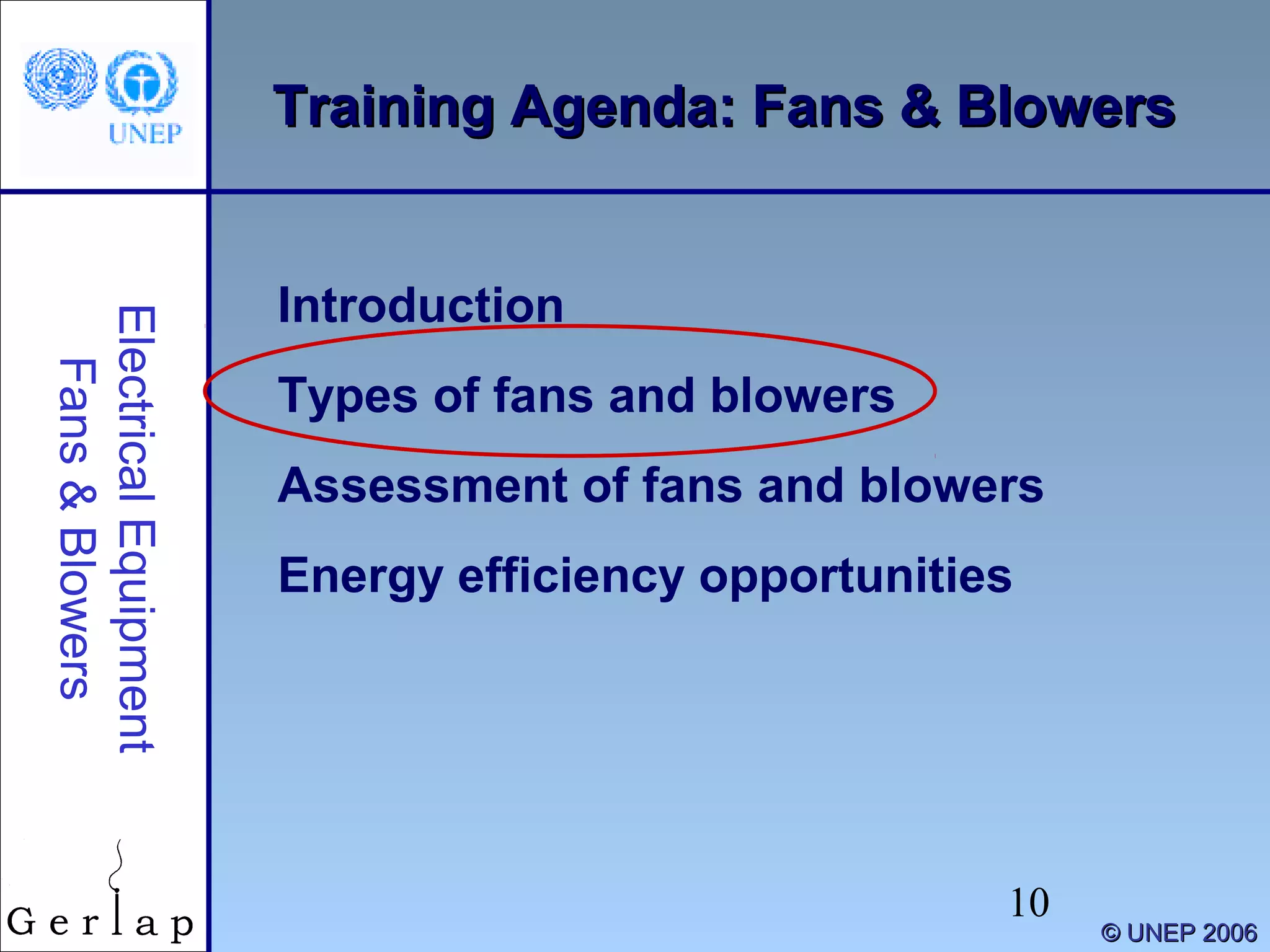 UNEP

Training Agenda: Fans & Blowers

Electrical Equipment
Fans & Blowers

Introduction

Types of fans and blowers

Assessment of fans and blowers

Energy efficiency opportunities

Gerlap

10

© UNEP 2006